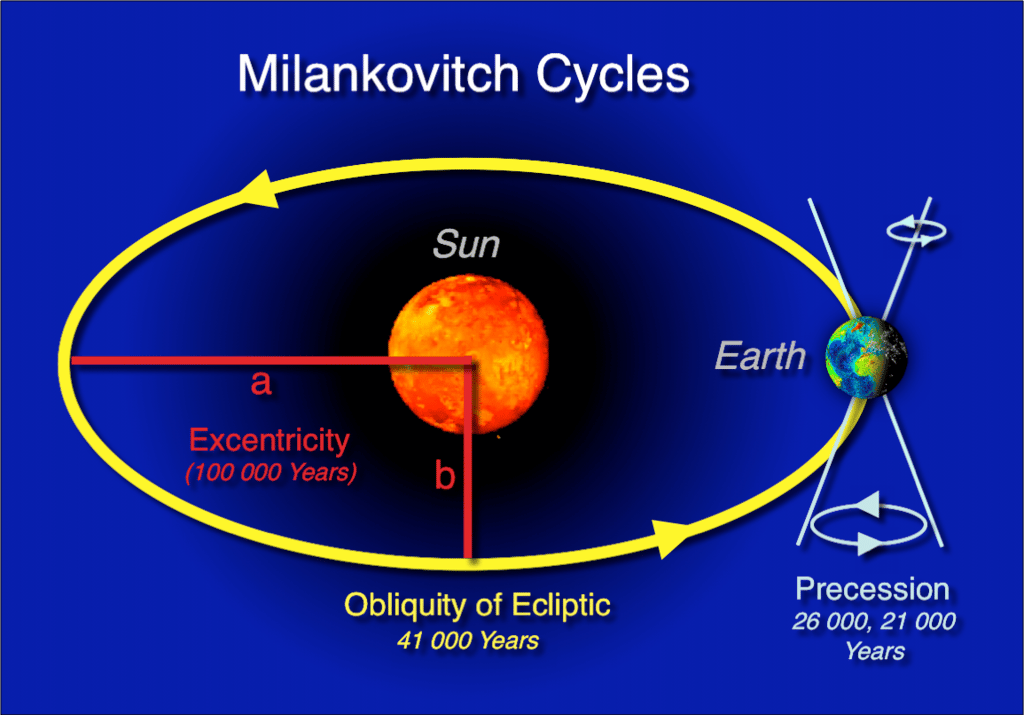 Milankovitch Cycles

Sun

Earth

a

Excentricity
(100 000 Years)

b

Obliquity of Ecliptic
41 000 Years

Precession
26 000, 21 000
Years